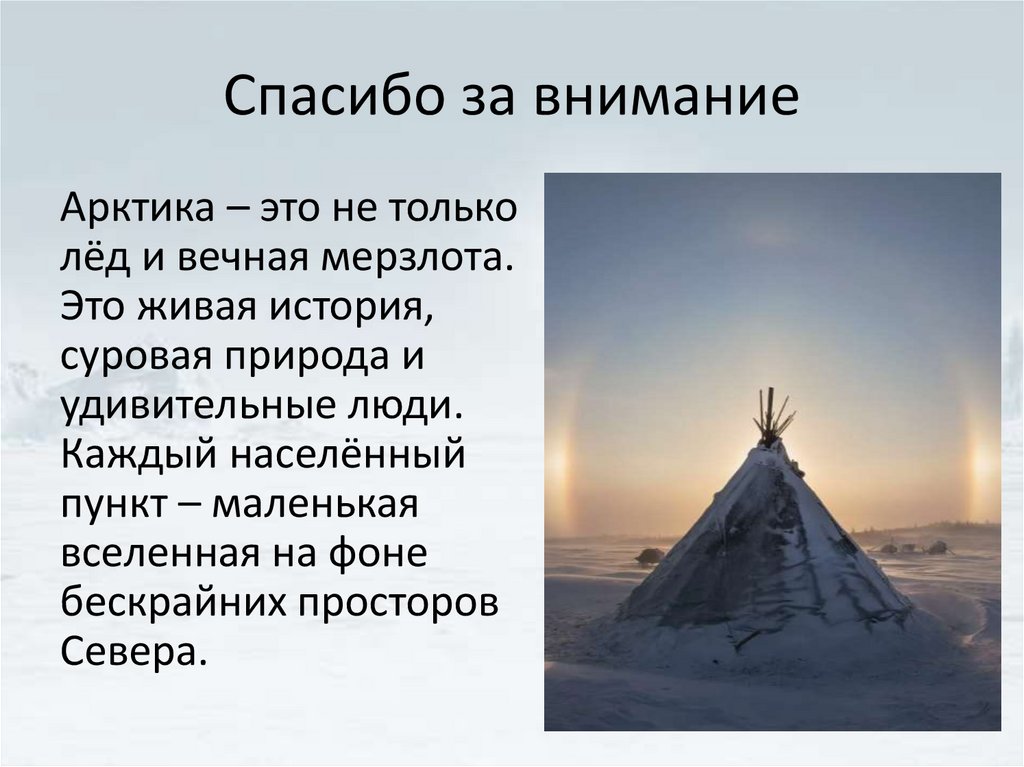 Спасибо за внимание

Арктика – это не только лёд и вечная мерзлота. Это живая история, суровая природа и удивительные люди. Каждый населённый пункт – маленькая вселенная на фоне бескрайних просторов Севера.